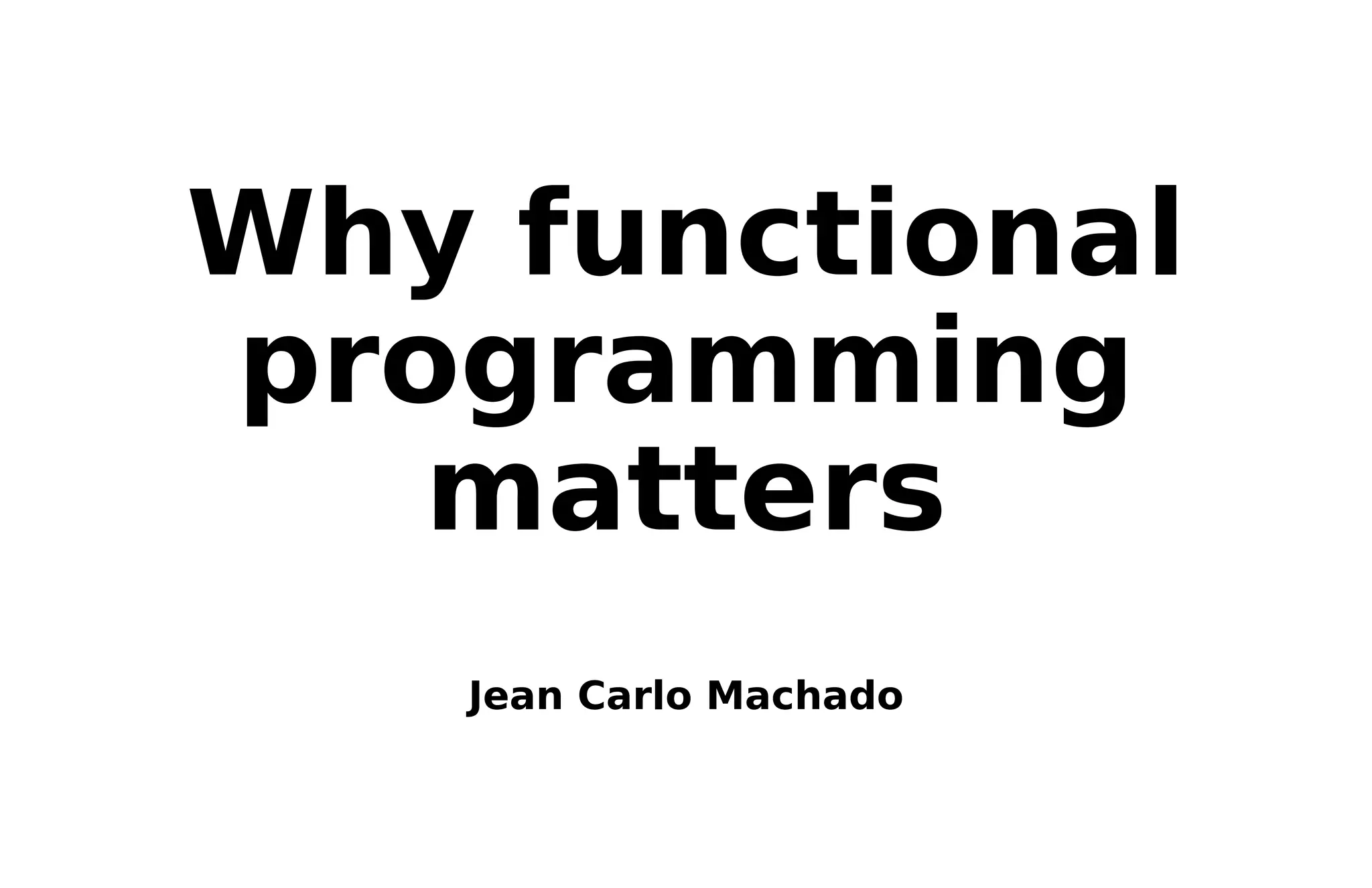 Why functional programming matters

Jean Carlo Machado